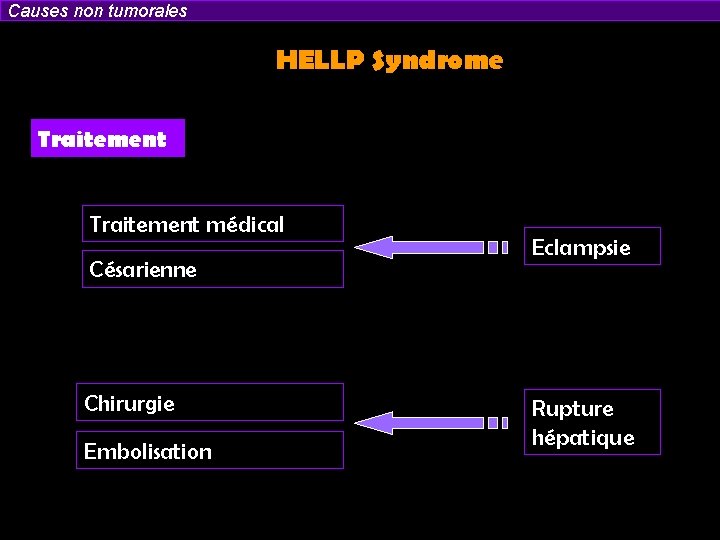 Causes non tumorales

HELLP Syndrome

Traitement

Traitement médical

Césarienne

Eclampsie

Chirurgie

Embolisation

Rupture hépatique